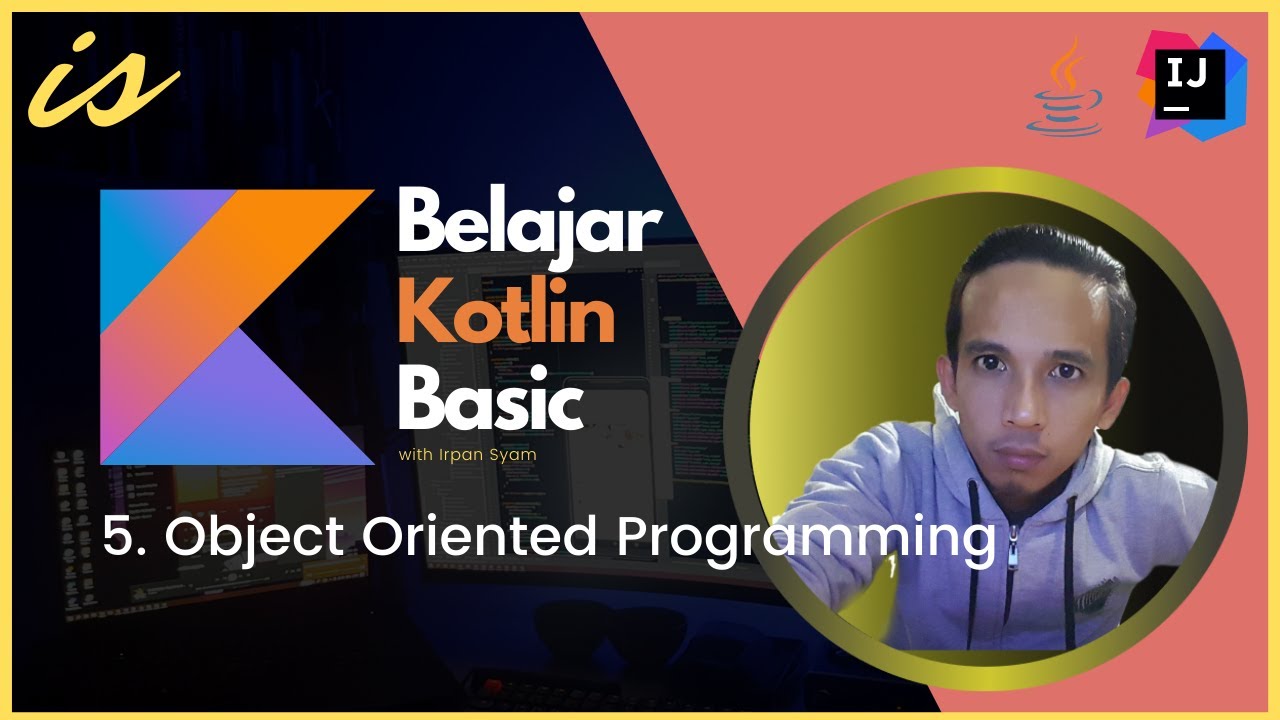 is

IJ

Belajar
Kotlin
Basic
with Irpan Syam

5. Object Oriented Programming